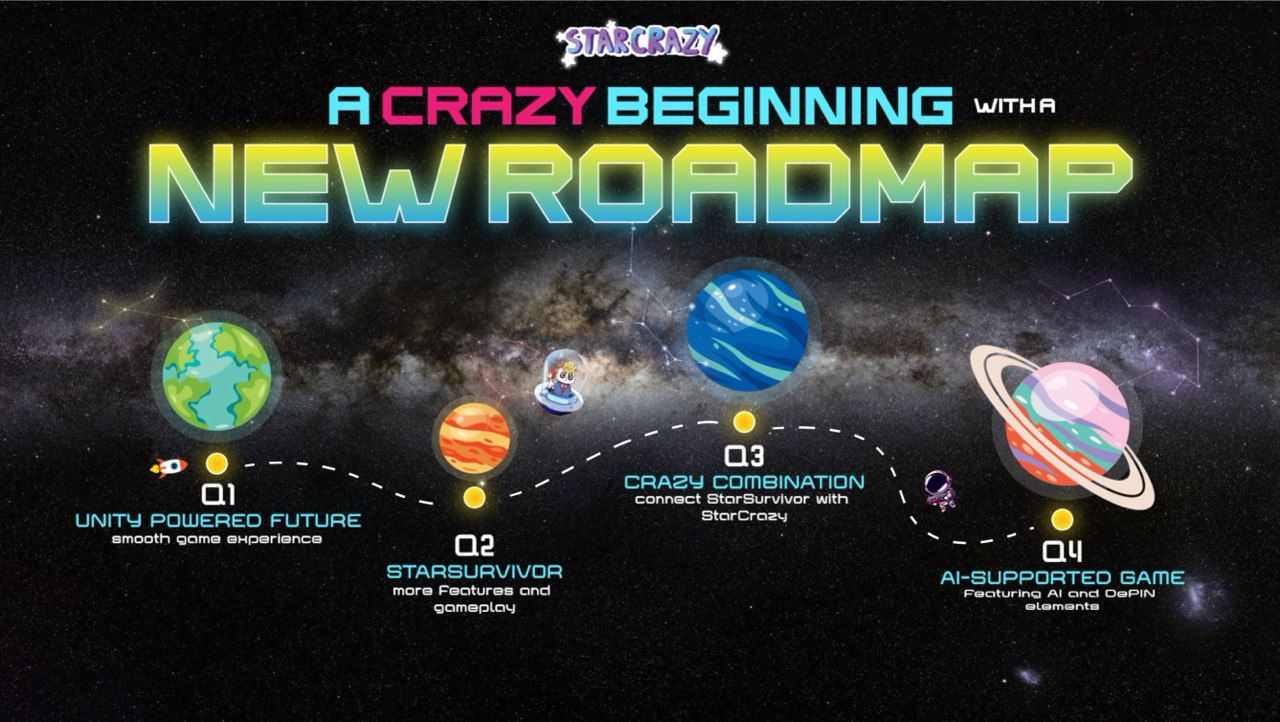 STARCRAZY

A CRAZY BEGINNING WITH A NEW ROADMAP

Q1
UNITY POWERED FUTURE
smooth game experience

Q2
STARSURVIVOR
more features and gameplay

Q3
CRAZY COMBINATION
connect StarSurvivor with StarCrazy

Q4
AI-SUPPORTED GAME
featuring AI and DePIN elements